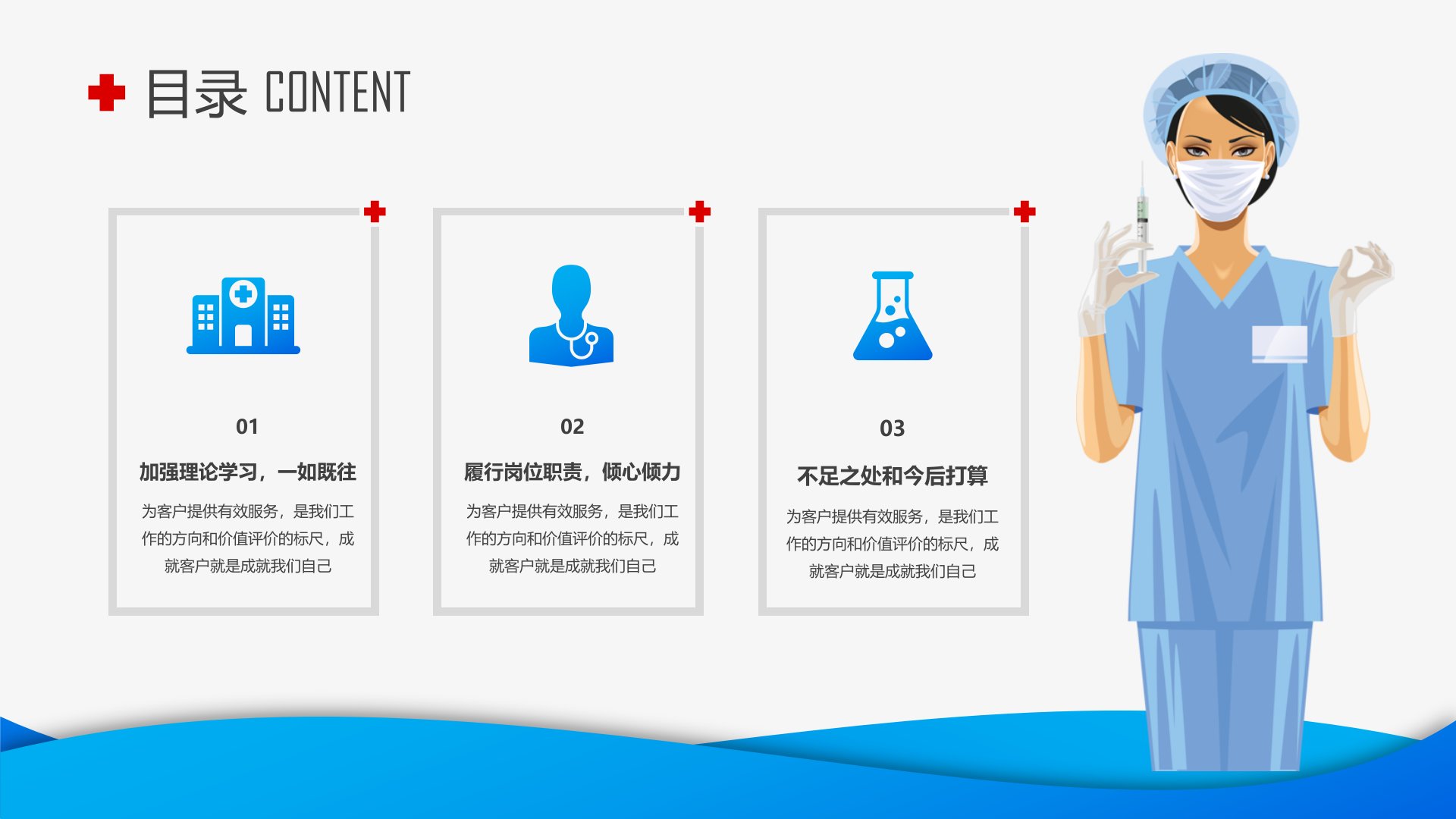 目录 CONTENT

01

加强理论学习，一如既往

为客户提供有效服务，是我们工作的方向和价值评价的标尺，成就客户就是成就我们自己

02

履行岗位职责，倾心倾力

为客户提供有效服务，是我们工作的方向和价值评价的标尺，成就客户就是成就我们自己

03

不足之处和今后打算

为客户提供有效服务，是我们工作的方向和价值评价的标尺，成就客户就是成就我们自己